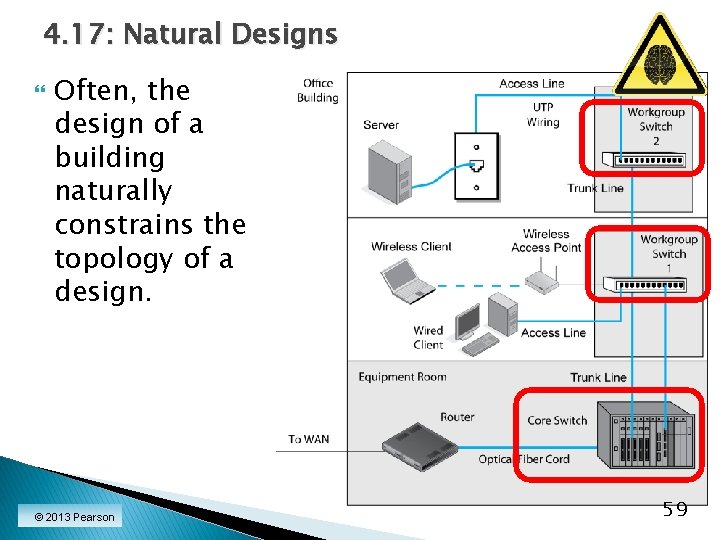 4.17: Natural Designs

Often, the design of a building naturally constrains the topology of a design.

Office Building

Access Line

UTP Wiring

Server

Workgroup Switch 2

Trunk Line

Wireless Client

Wireless Access Point

Workgroup Switch 1

Wired Client

Access Line

Equipment Room

Trunk Line

Router

Core Switch

To WAN

Optical Fiber Cord

© 2013 Pearson

59